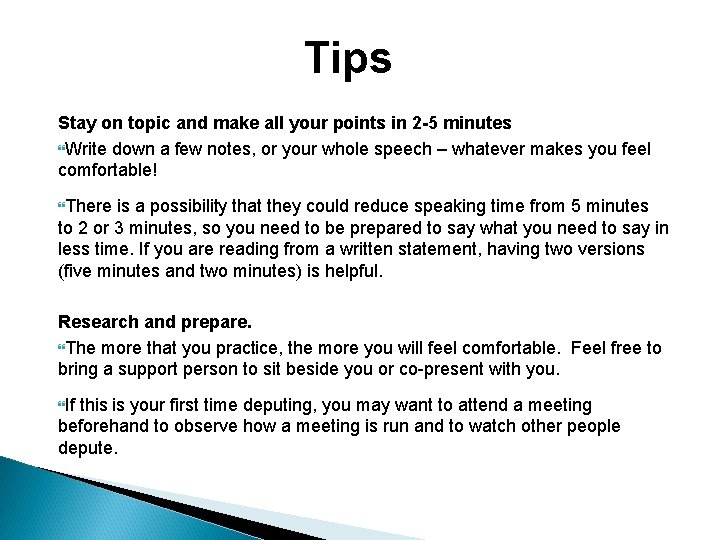 Tips

Stay on topic and make all your points in 2-5 minutes

Write down a few notes, or your whole speech – whatever makes you feel comfortable!

There is a possibility that they could reduce speaking time from 5 minutes to 2 or 3 minutes, so you need to be prepared to say what you need to say in less time. If you are reading from a written statement, having two versions (five minutes and two minutes) is helpful.

Research and prepare.

The more that you practice, the more you will feel comfortable. Feel free to bring a support person to sit beside you or co-present with you.

If this is your first time deputing, you may want to attend a meeting beforehand to observe how a meeting is run and to watch other people depute.